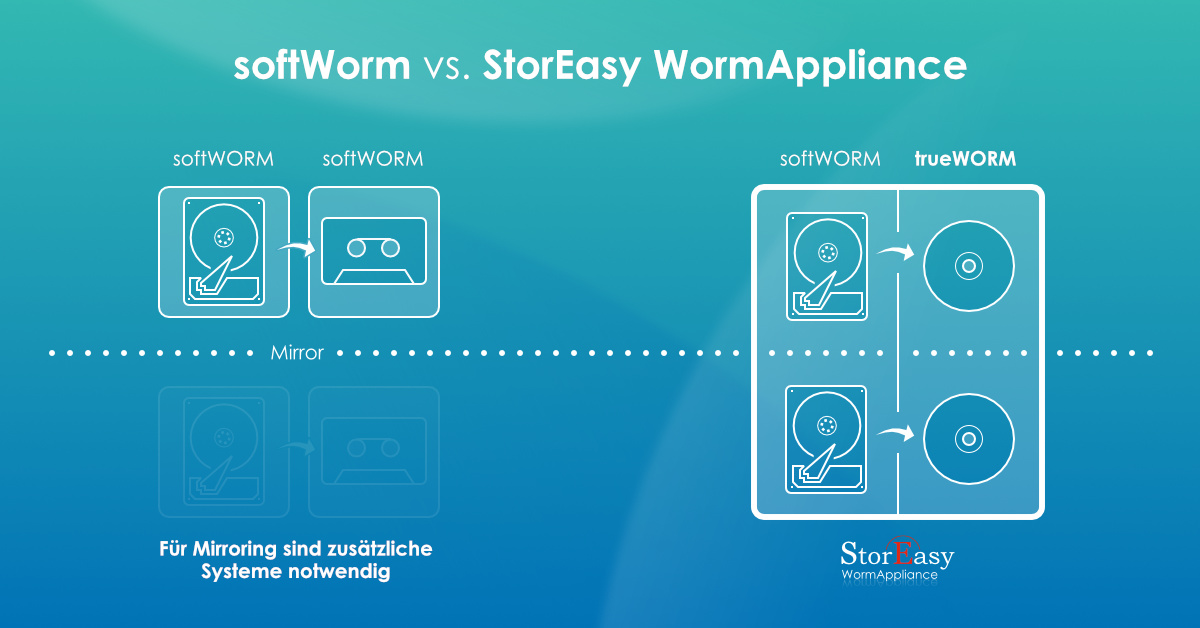 softWorm vs. StorEasy WormAppliance

softWORM softWORM

softWORM trueWORM

Mirror

Für Mirroring sind zusätzliche Systeme notwendig

StorEasy
WormAppliance